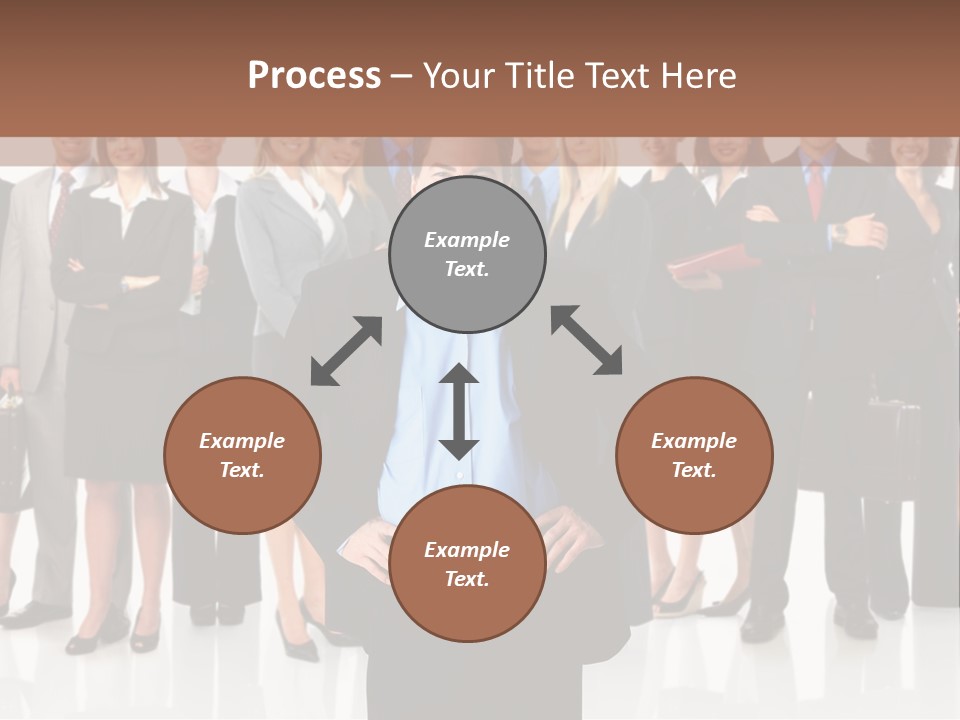 Process – Your Title Text Here

Example Text.

Example Text.

Example Text.

Example Text.